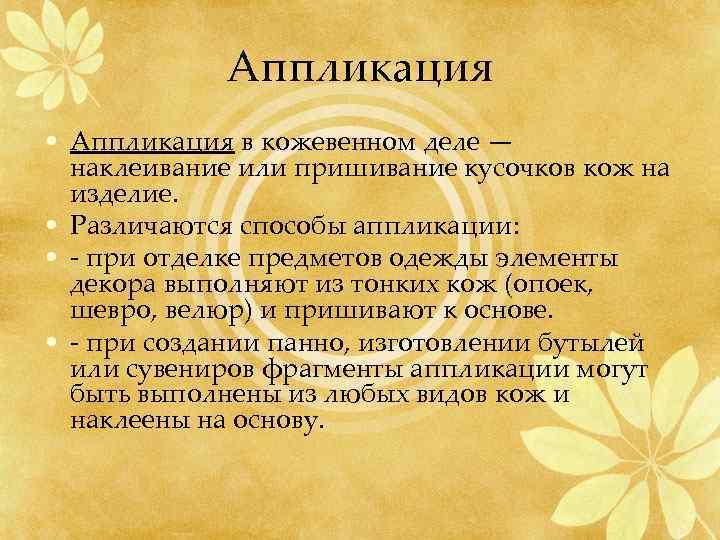 Аппликация

• Аппликация в кожевенном деле — наклеивание или пришивание кусочков кож на изделие.
• Различаются способы аппликации:
• - при отделке предметов одежды элементы декора выполняют из тонких кож (опоек, шевро, велюр) и пришивают к основе.
• - при создании панно, изготовлении бутылей или сувениров фрагменты аппликации могут быть выполнены из любых видов кож и наклеены на основу.